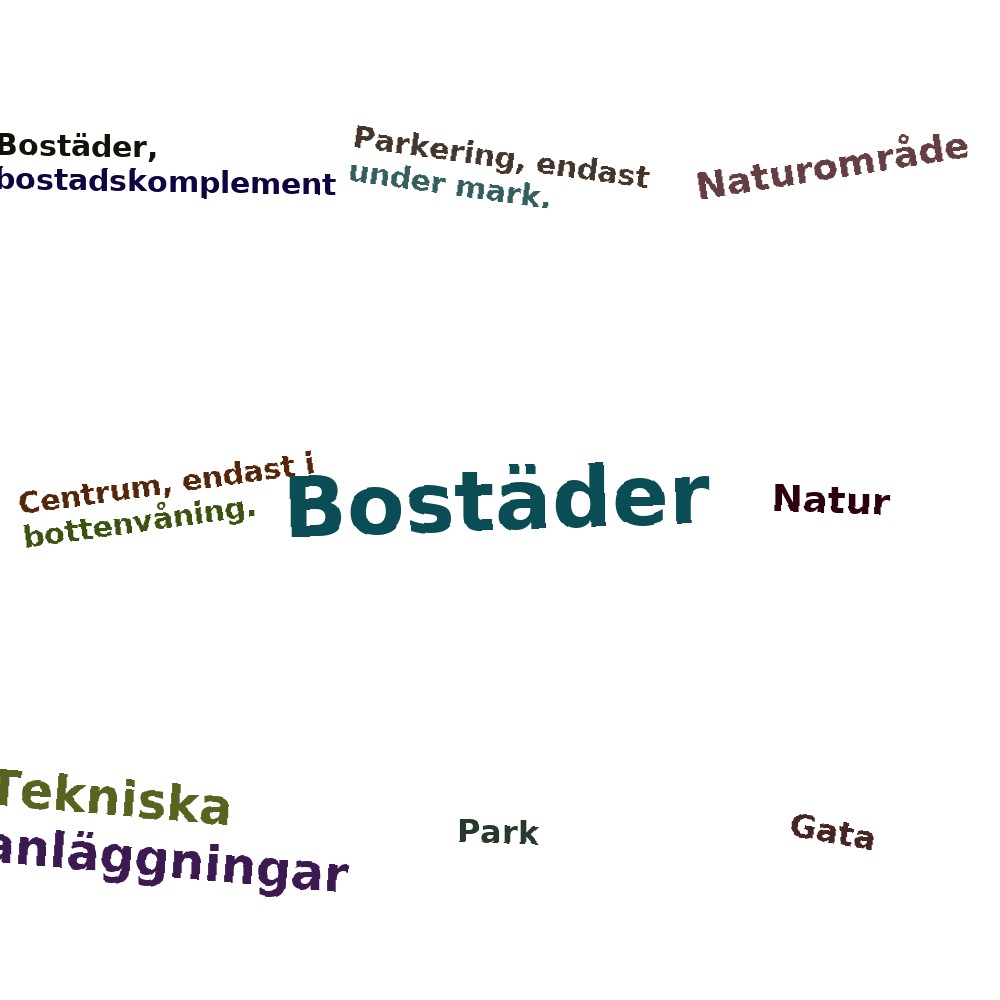 Bostäder,
bostadskomplement

Parkering, endast
under mark.

Naturområde

Centrum, endast i
bottenvåning.

Bostäder

Natur

Tekniska
anläggningar

Park

Gata